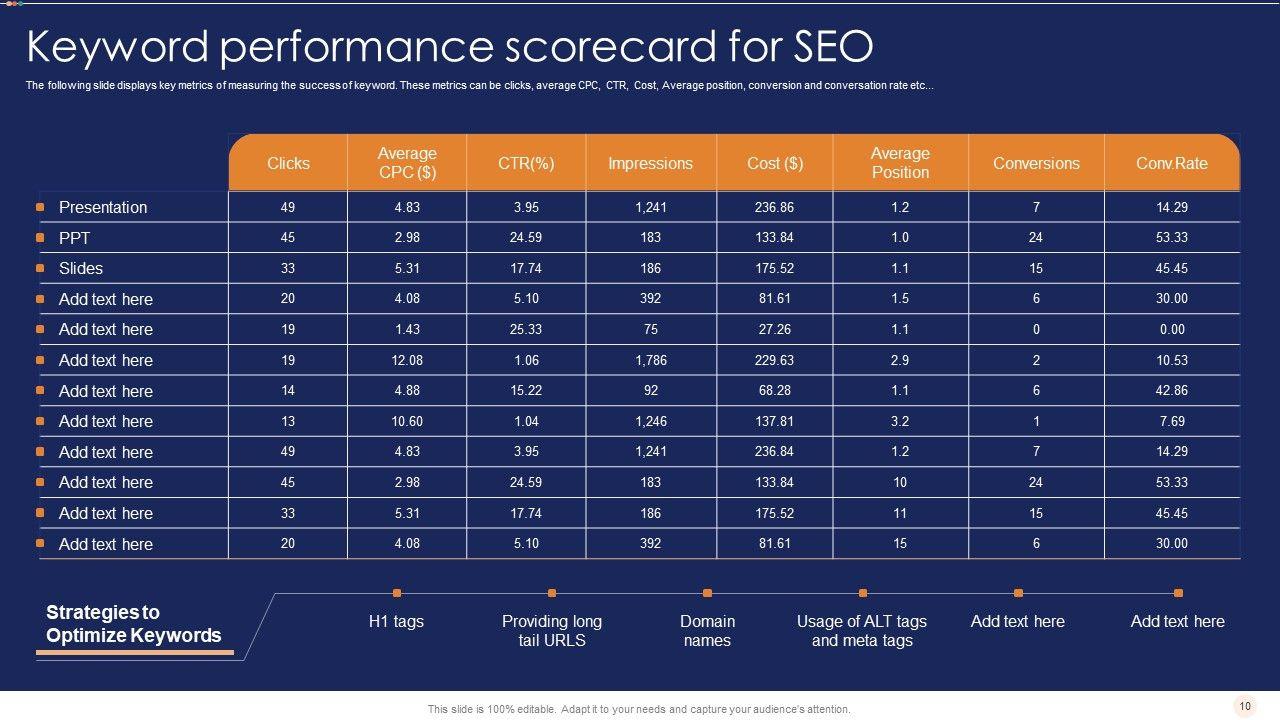 Keyword performance scorecard for SEO

The following slide displays key metrics of measuring the success of keyword. These metrics can be clicks, average CPC, CTR, Cost, Average position, conversion and conversation rate etc...

| | Clicks | Average CPC ($) | CTR(%) | Impressions | Cost ($) | Average Position | Conversions | Conv.Rate |
|---|---|---|---|---|---|---|---|---|
| Presentation | 49 | 4.83 | 3.95 | 1,241 | 236.86 | 1.2 | 7 | 14.29 |
| PPT | 45 | 2.98 | 24.59 | 183 | 133.84 | 1.0 | 24 | 53.33 |
| Slides | 33 | 5.31 | 17.74 | 186 | 175.52 | 1.1 | 15 | 45.45 |
| Add text here | 20 | 4.08 | 5.10 | 392 | 81.61 | 1.5 | 6 | 30.00 |
| Add text here | 19 | 1.43 | 25.33 | 75 | 27.26 | 1.1 | 0 | 0.00 |
| Add text here | 19 | 12.08 | 1.06 | 1,786 | 229.63 | 2.9 | 2 | 10.53 |
| Add text here | 14 | 4.88 | 15.22 | 92 | 68.28 | 1.1 | 6 | 42.86 |
| Add text here | 13 | 10.60 | 1.04 | 1,246 | 137.81 | 3.2 | 1 | 7.69 |
| Add text here | 49 | 4.83 | 3.95 | 1,241 | 236.84 | 1.2 | 7 | 14.29 |
| Add text here | 45 | 2.98 | 24.59 | 183 | 133.84 | 10 | 24 | 53.33 |
| Add text here | 33 | 5.31 | 17.74 | 186 | 175.52 | 11 | 15 | 45.45 |
| Add text here | 20 | 4.08 | 5.10 | 392 | 81.61 | 15 | 6 | 30.00 |

Strategies to Optimize Keywords

H1 tags

Providing long tail URLS

Domain names

Usage of ALT tags and meta tags

Add text here

Add text here

This slide is 100% editable. Adapt it to your needs and capture your audience's attention.

10